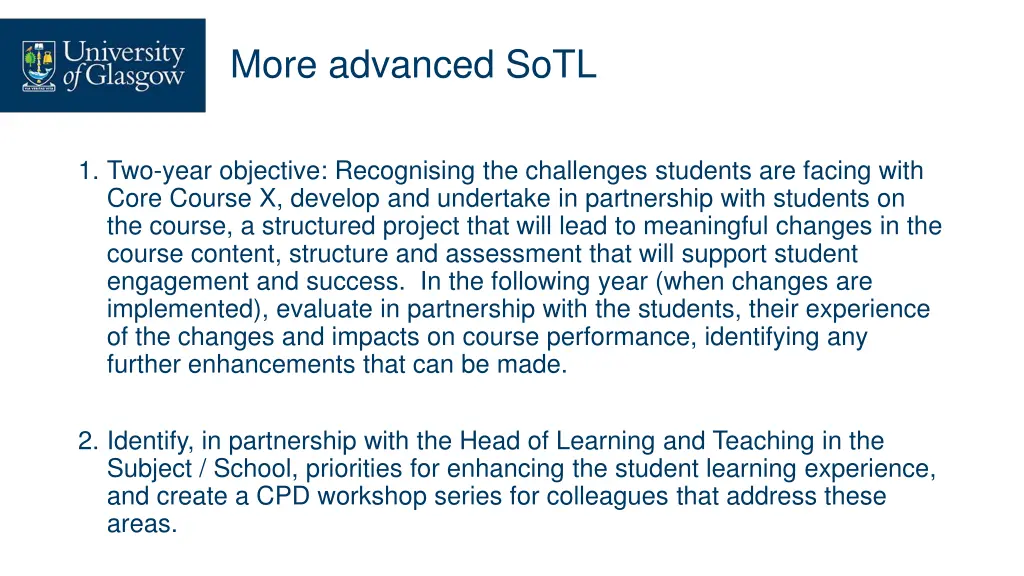 University of Glasgow

More advanced SoTL

1. Two-year objective: Recognising the challenges students are facing with Core Course X, develop and undertake in partnership with students on the course, a structured project that will lead to meaningful changes in the course content, structure and assessment that will support student engagement and success. In the following year (when changes are implemented), evaluate in partnership with the students, their experience of the changes and impacts on course performance, identifying any further enhancements that can be made.

2. Identify, in partnership with the Head of Learning and Teaching in the Subject / School, priorities for enhancing the student learning experience, and create a CPD workshop series for colleagues that address these areas.